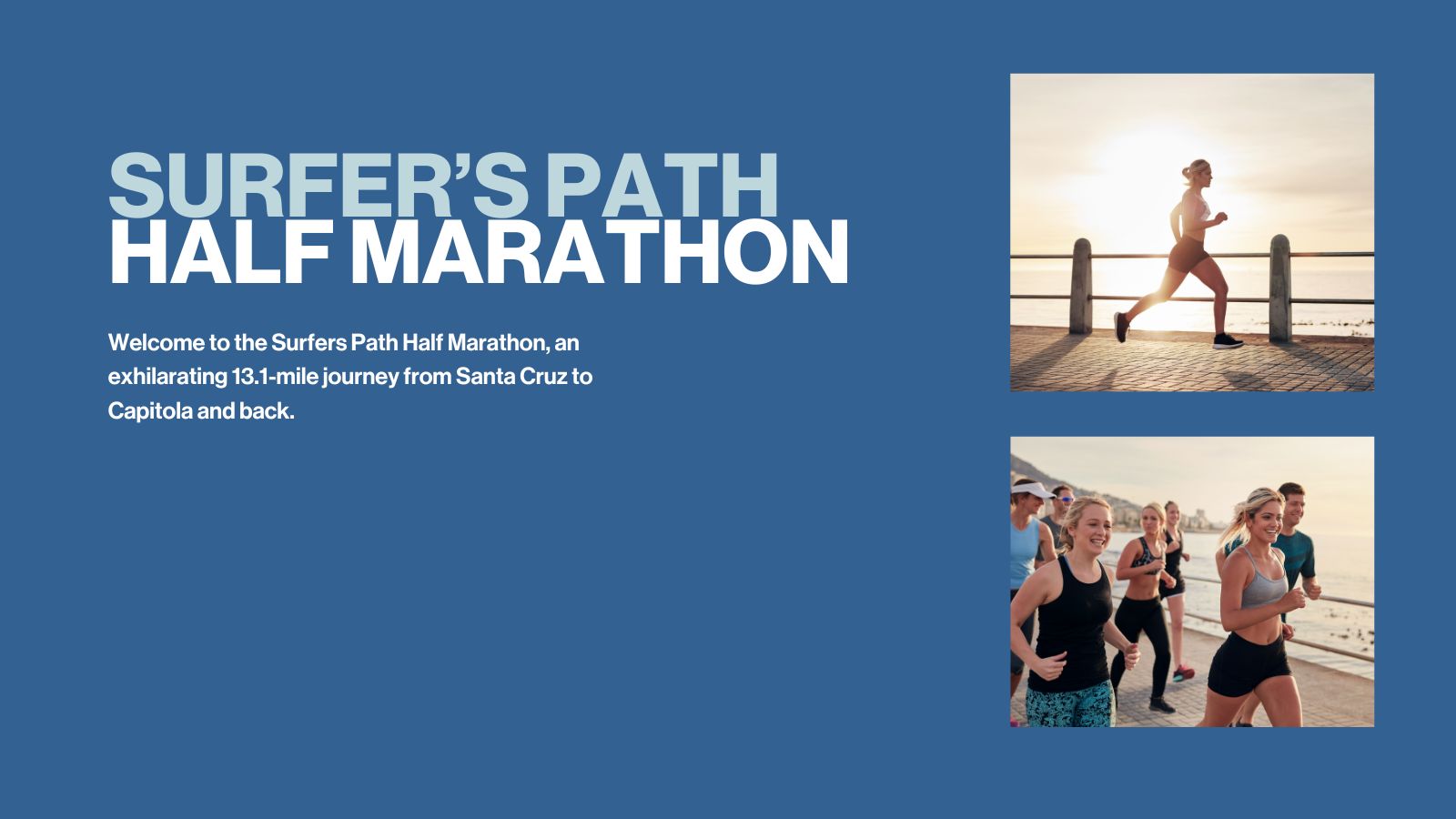 SURFER’S PATH
HALF MARATHON

Welcome to the Surfers Path Half Marathon, an exhilarating 13.1-mile journey from Santa Cruz to Capitola and back.